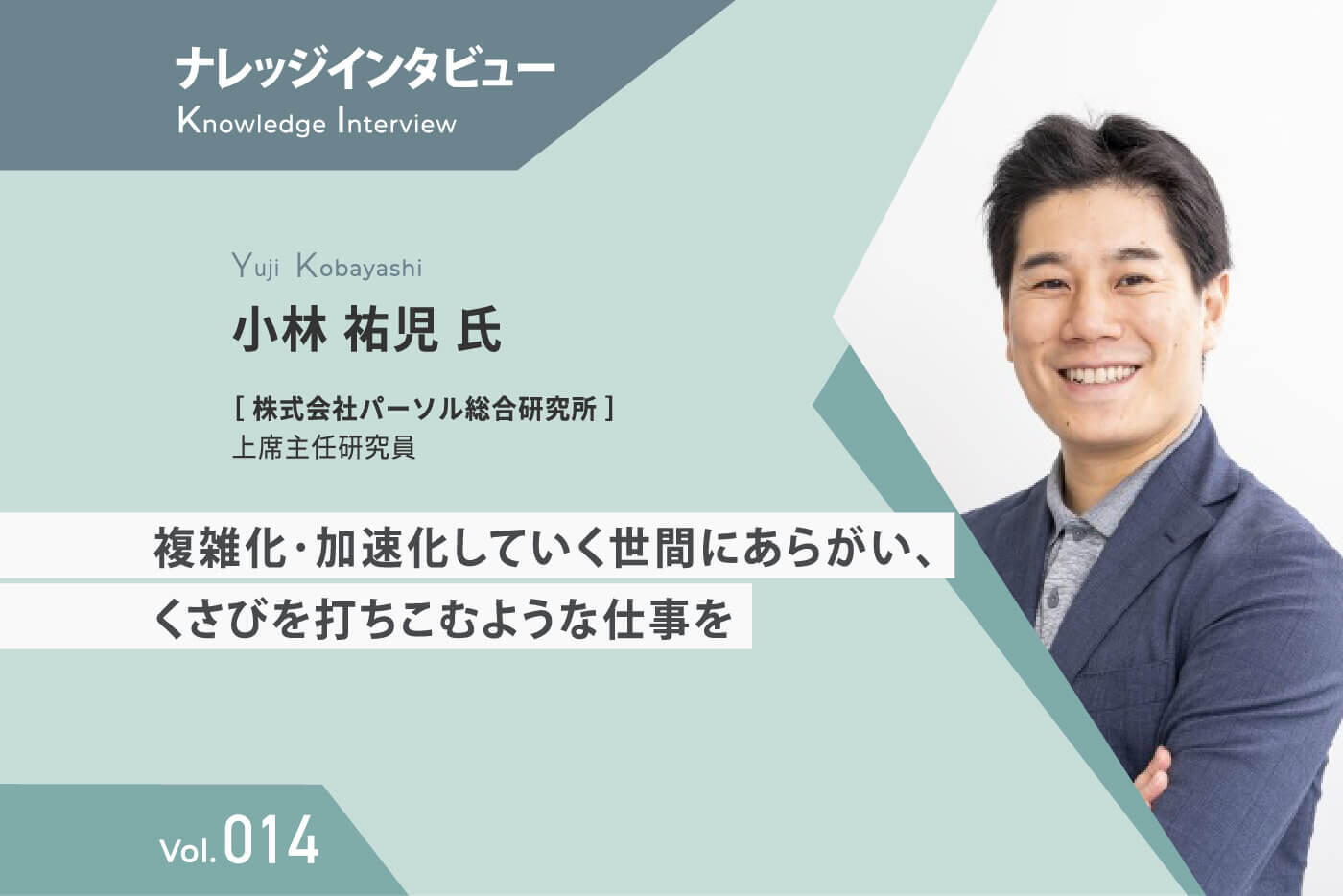 ナレッジインタビュー
Knowledge Interview

Yuji Kobayashi
小林 祐児 氏

[ 株式会社パーソル総合研究所 ]
上席主任研究員

複雑化・加速化していく世間にあらがい、
くさびを打ちこむような仕事を

Vol.014